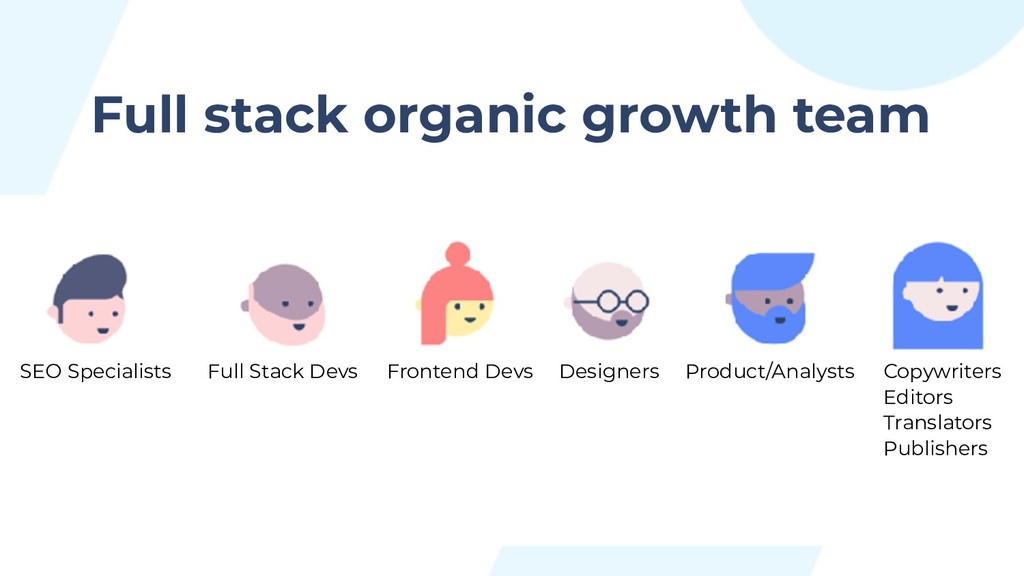 Full stack organic growth team

SEO Specialists

Full Stack Devs

Frontend Devs

Designers

Product/Analysts

Copywriters
Editors
Translators
Publishers